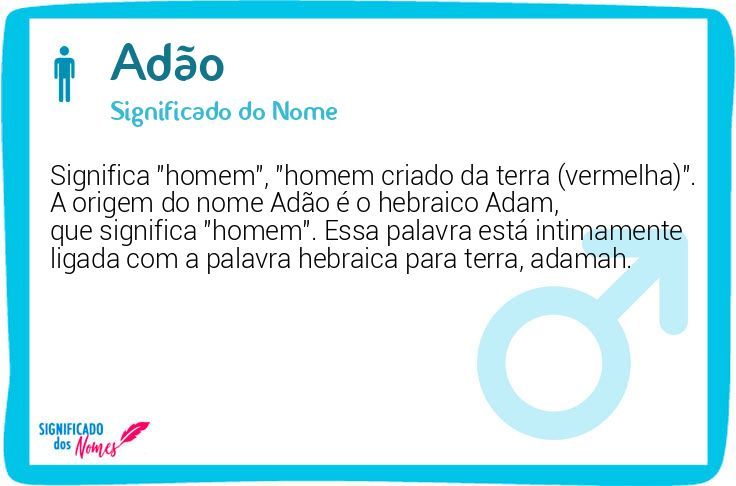 Adão

Significado do Nome

Significa "homem", "homem criado da terra (vermelha)". A origem do nome Adão é o hebraico Adam, que significa "homem". Essa palavra está intimamente ligada com a palavra hebraica para terra, adamah.

SIGNIFICADO
dos Nomes